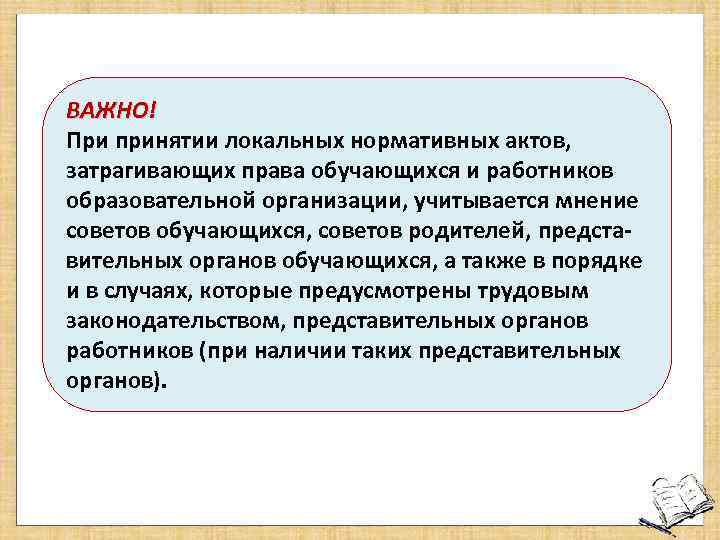 ВАЖНО!
При принятии локальных нормативных актов, затрагивающих права обучающихся и работников образовательной организации, учитывается мнение советов обучающихся, советов родителей, представительных органов обучающихся, а также в порядке и в случаях, которые предусмотрены трудовым законодательством, представительных органов работников (при наличии таких представительных органов).